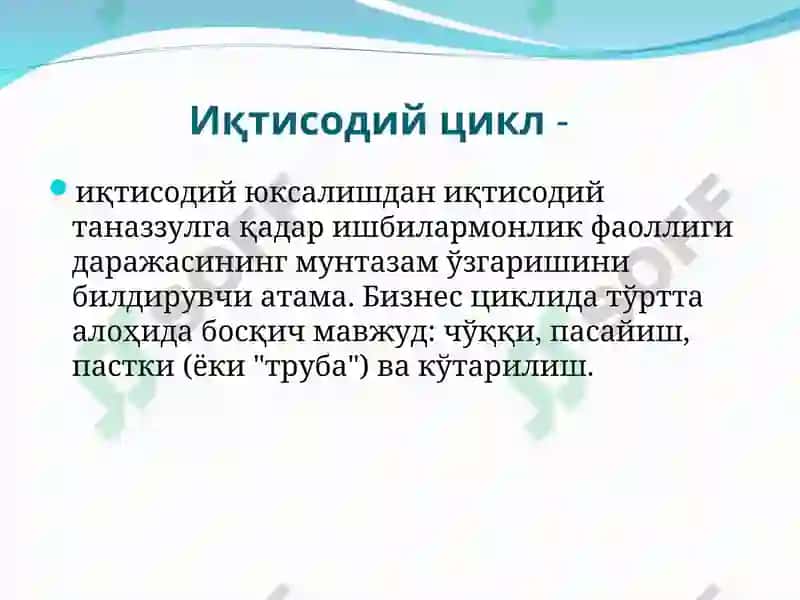 Иқтисодий цикл -

иқтисодий юксалишдан иқтисодий таназзулга қадар ишбилармонлик фаоллиги даражасининг мунтазам ўзгаришини билдирувчи атама. Бизнес циклида тўртта алоҳида босқич мавжуд: чўққи, пасайиш, пастки (ёки "труба") ва кўтарилиш.